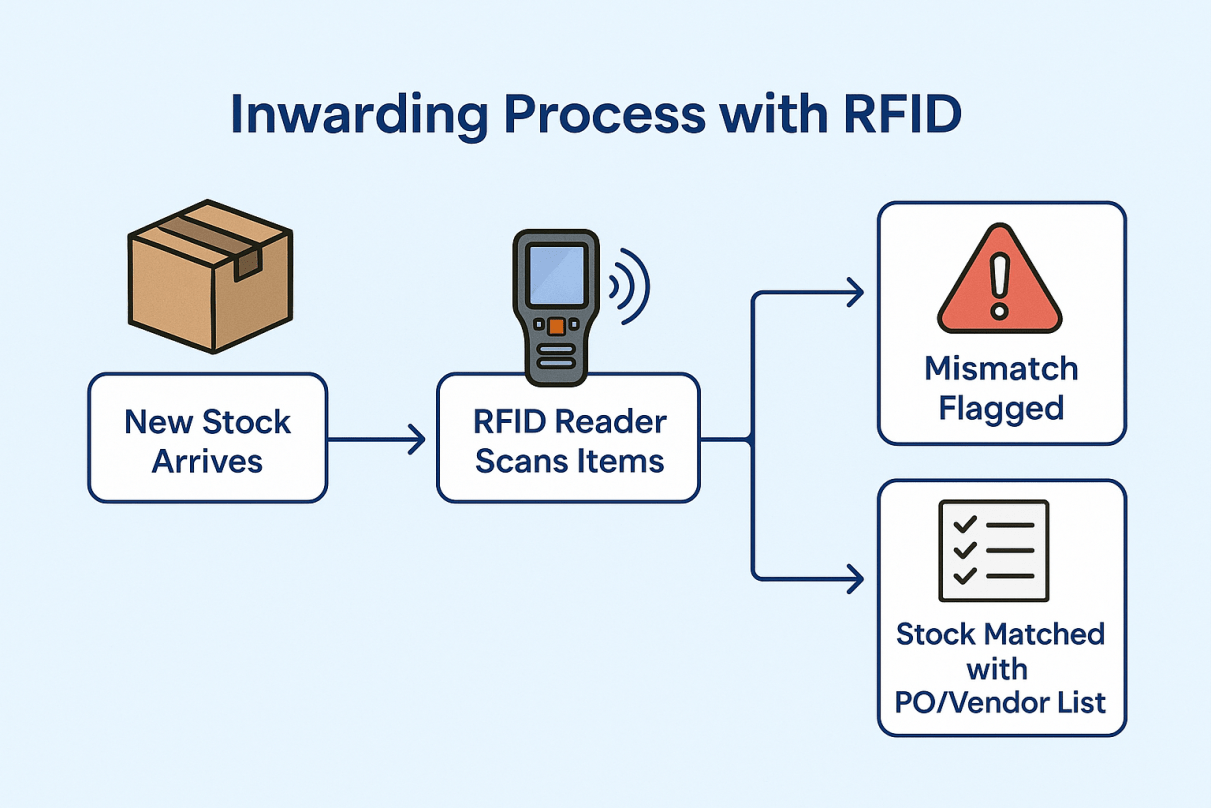 Inwarding Process with RFID

New Stock Arrives

RFID Reader Scans Items

Mismatch Flagged

Stock Matched with PO/Vendor List